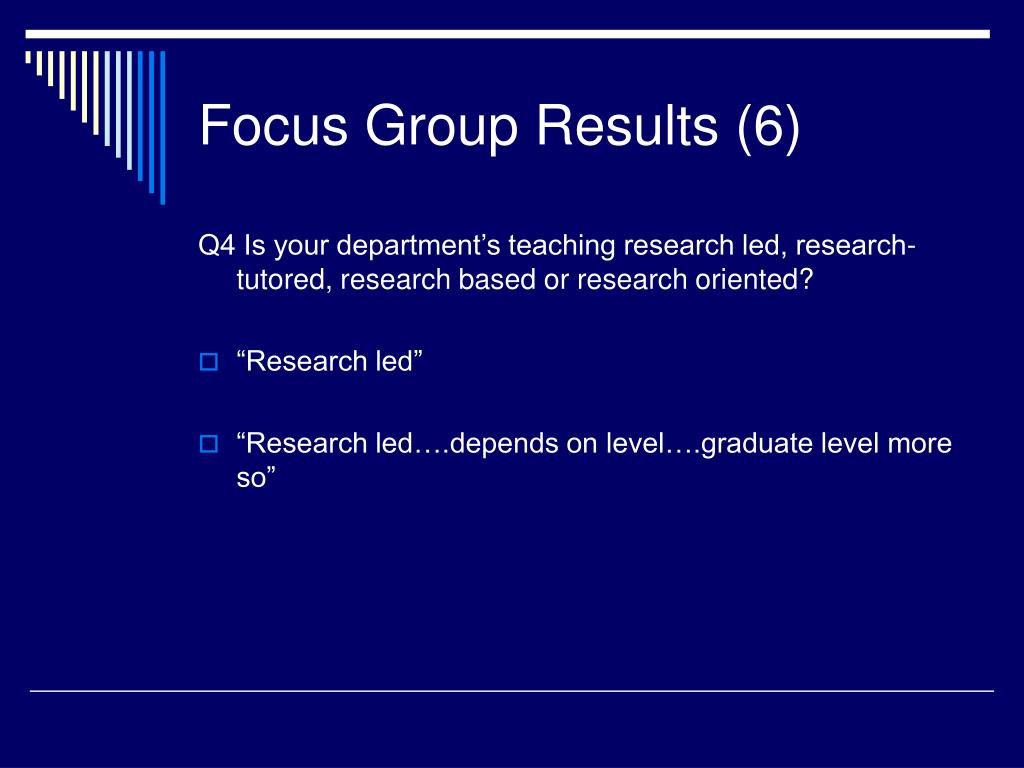 Focus Group Results (6)

Q4 Is your department’s teaching research led, research-tutored, research based or research oriented?

“Research led”

“Research led….depends on level….graduate level more so”